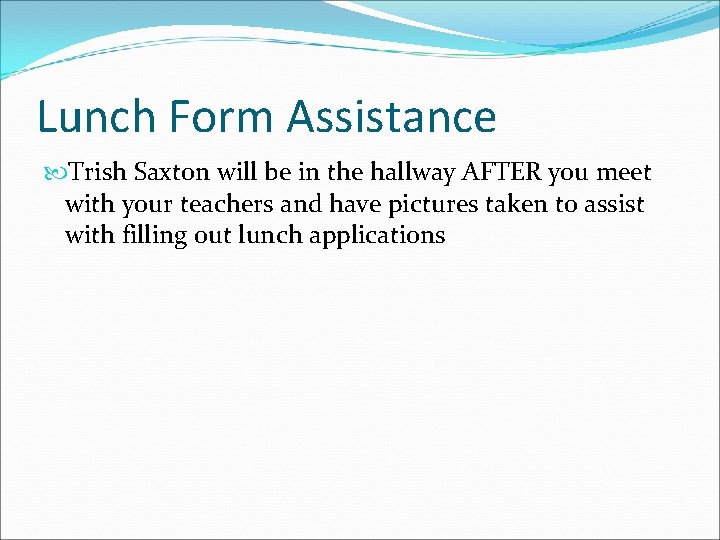 Lunch Form Assistance

Trish Saxton will be in the hallway AFTER you meet with your teachers and have pictures taken to assist with filling out lunch applications